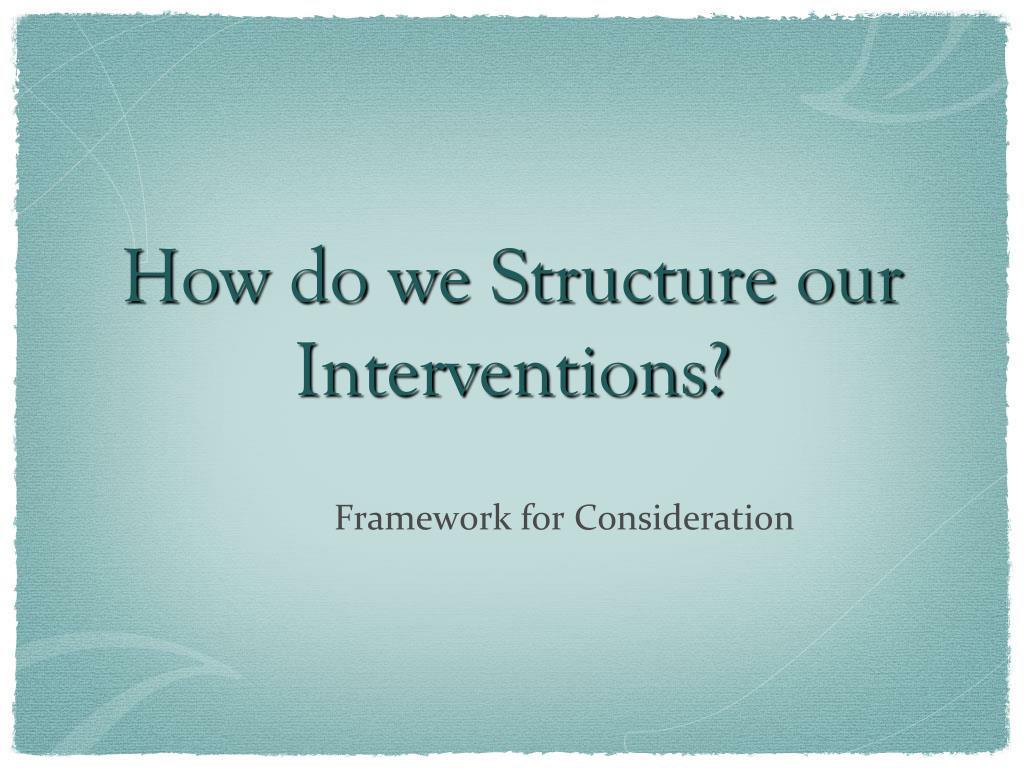 How do we Structure our Interventions?

Framework for Consideration